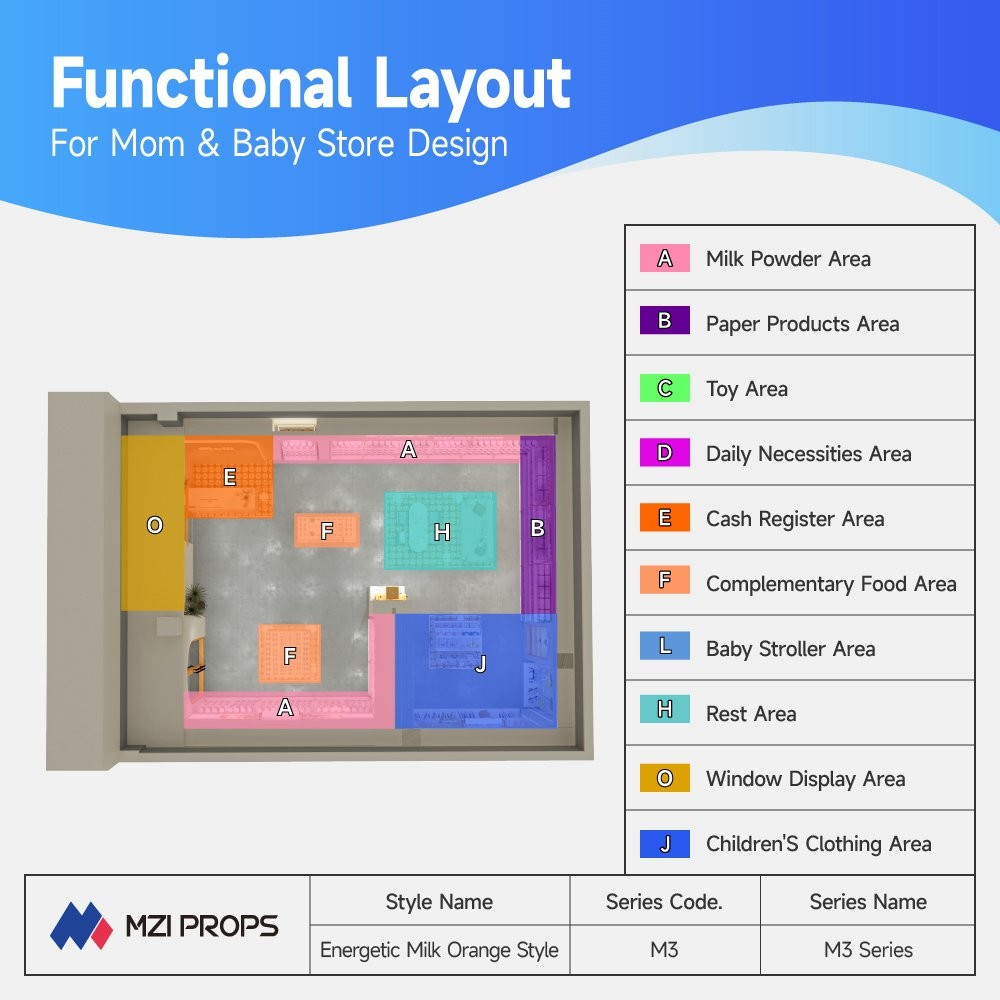 Functional Layout
For Mom & Baby Store Design

A
E
O
F
H
B
F
J
A

| | |
|---|---|
| A | Milk Powder Area |
| B | Paper Products Area |
| C | Toy Area |
| D | Daily Necessities Area |
| E | Cash Register Area |
| F | Complementary Food Area |
| L | Baby Stroller Area |
| H | Rest Area |
| O | Window Display Area |
| J | Children'S Clothing Area |

| MZI PROPS | Style Name | Series Code. | Series Name |
|---|---|---|---|
| | Energetic Milk Orange Style | M3 | M3 Series |